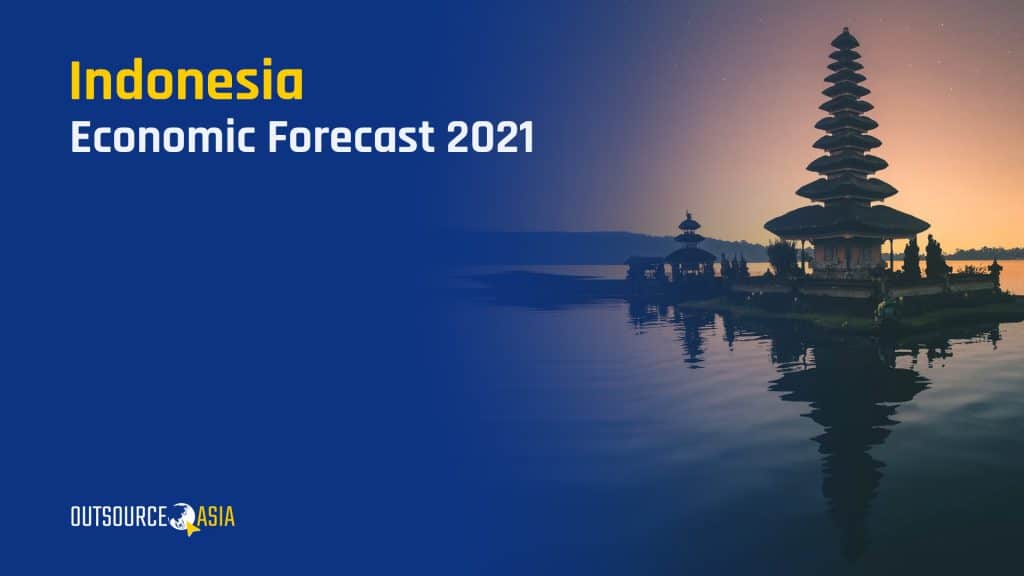 Indonesia
Economic Forecast 2021

OUTSOURCE ASIA